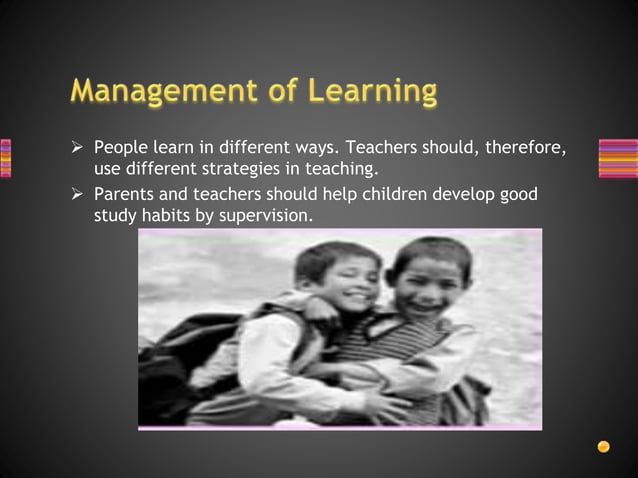 Management of Learning

➢ People learn in different ways. Teachers should, therefore, use different strategies in teaching.

➢ Parents and teachers should help children develop good study habits by supervision.